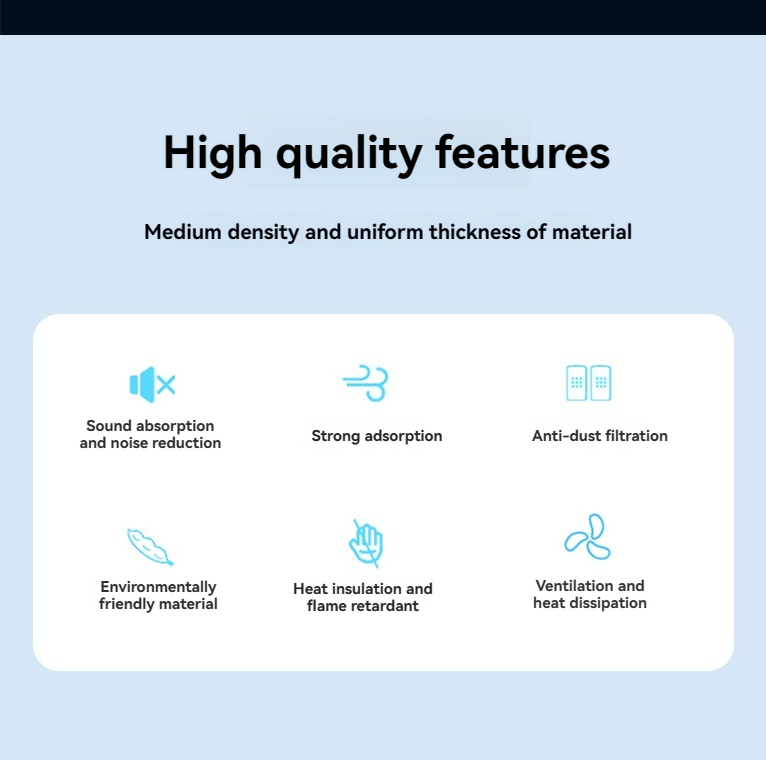 High quality features

Medium density and uniform thickness of material

Sound absorption and noise reduction

Strong adsorption

Anti-dust filtration

Environmentally friendly material

Heat insulation and flame retardant

Ventilation and heat dissipation